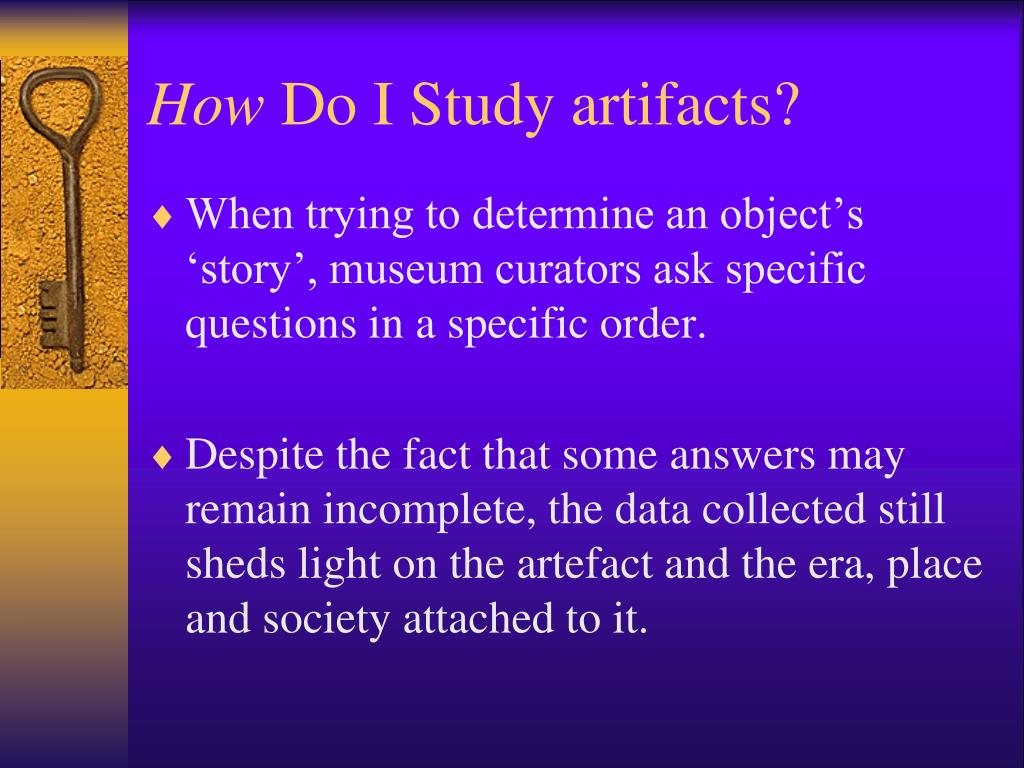 How Do I Study artifacts?

♦ When trying to determine an object’s ‘story’, museum curators ask specific questions in a specific order.

♦ Despite the fact that some answers may remain incomplete, the data collected still sheds light on the artefact and the era, place and society attached to it.